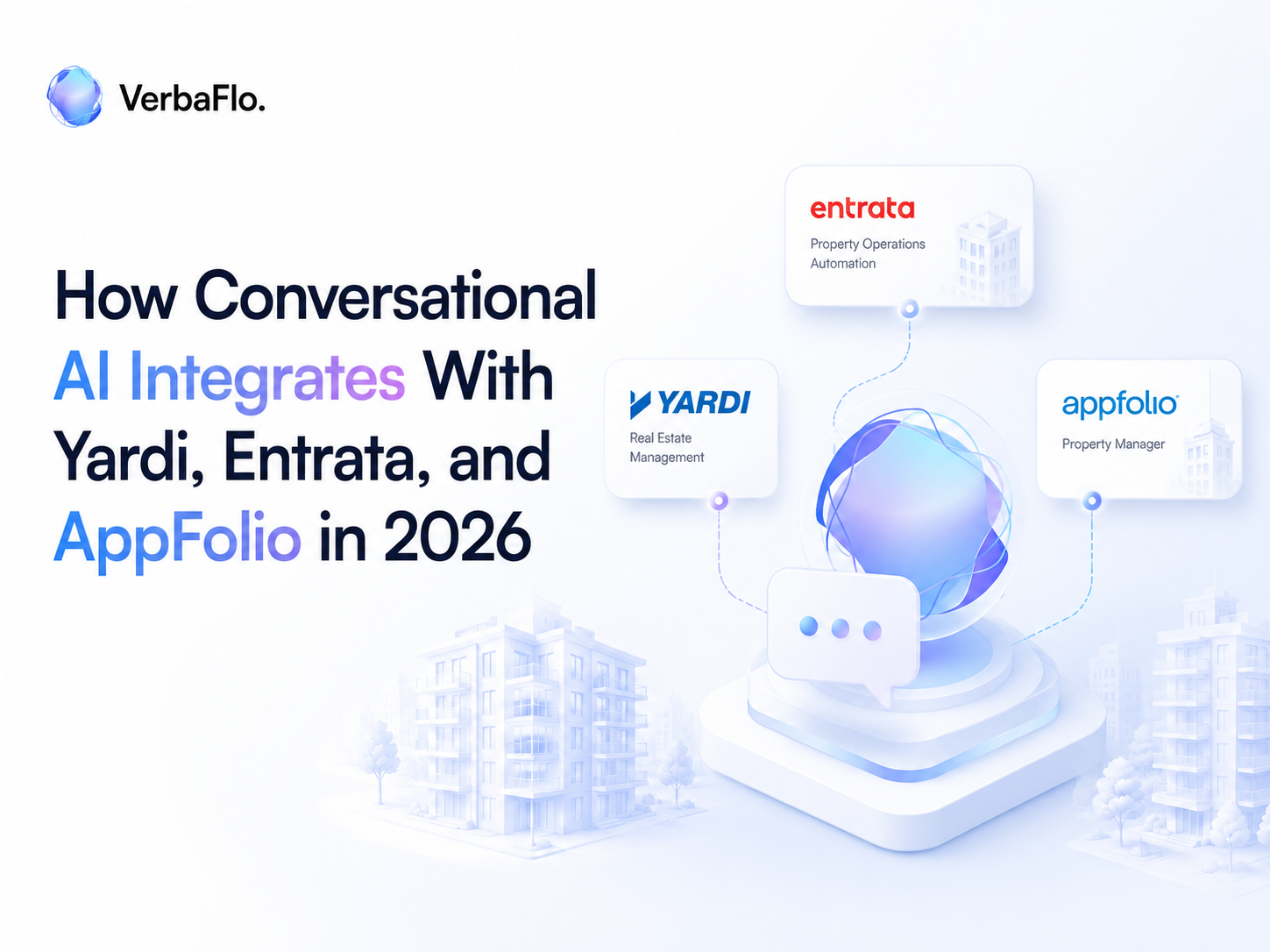 VerbaFlo.

How Conversational AI Integrates With Yardi, Entrata, and AppFolio in 2026

entrata
Property Operations Automation

YARDI
Real Estate Management

appfolio
Property Manager